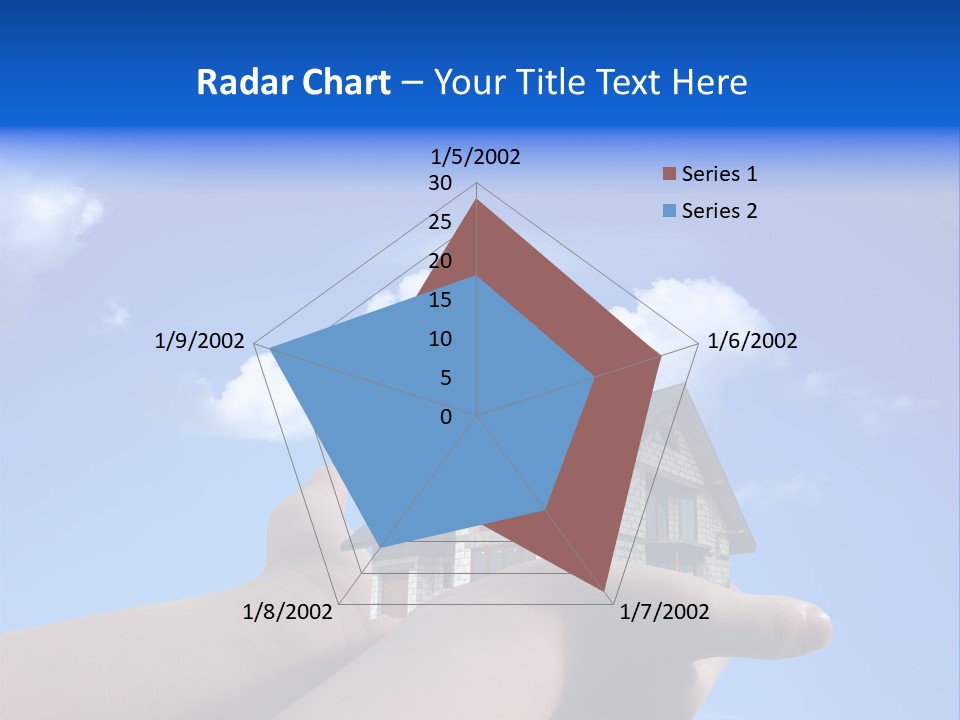 Radar Chart – Your Title Text Here

1/5/2002
30
25
20
15
10
5
0
1/6/2002
1/7/2002
1/8/2002
1/9/2002

Series 1
Series 2